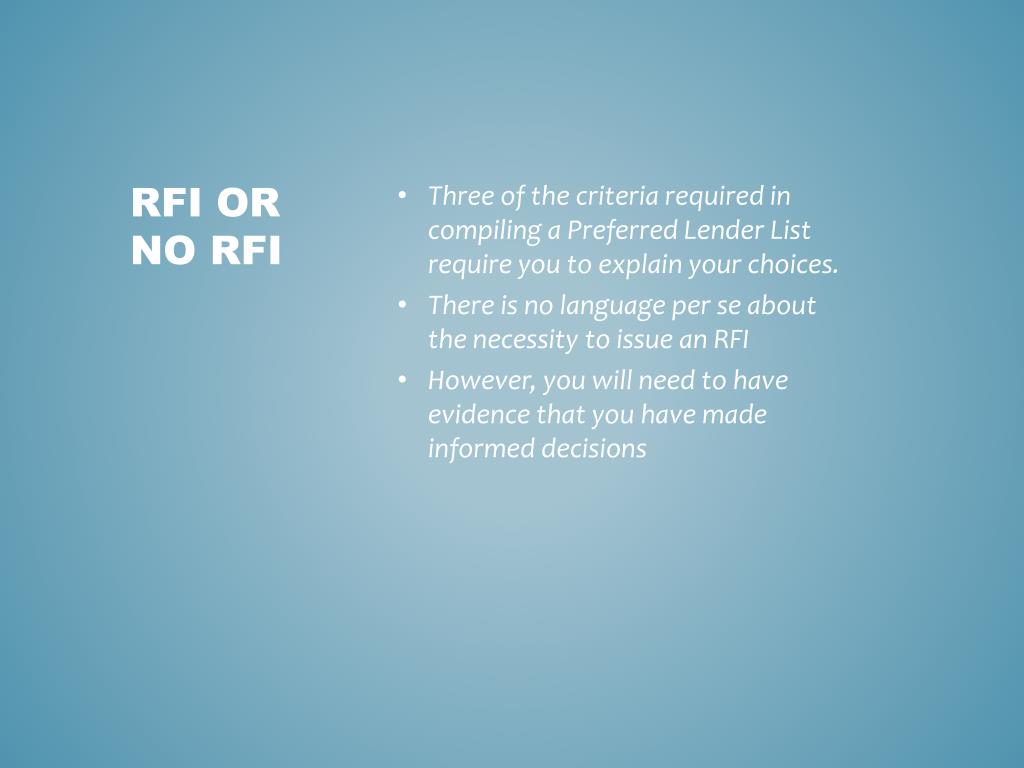 RFI OR NO RFI

• Three of the criteria required in compiling a Preferred Lender List require you to explain your choices.
• There is no language per se about the necessity to issue an RFI
• However, you will need to have evidence that you have made informed decisions